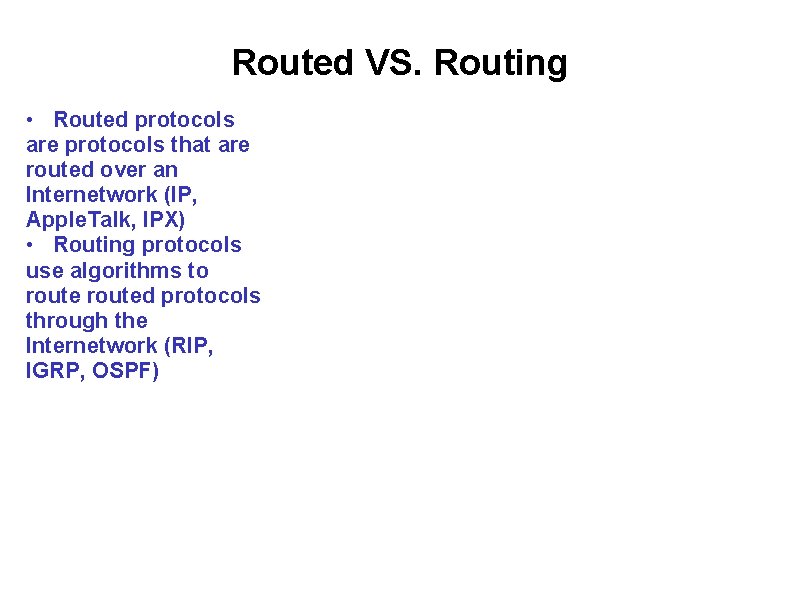 Routed VS. Routing

• Routed protocols are protocols that are routed over an Internetwork (IP, AppleTalk, IPX)
• Routing protocols use algorithms to route routed protocols through the Internetwork (RIP, IGRP, OSPF)